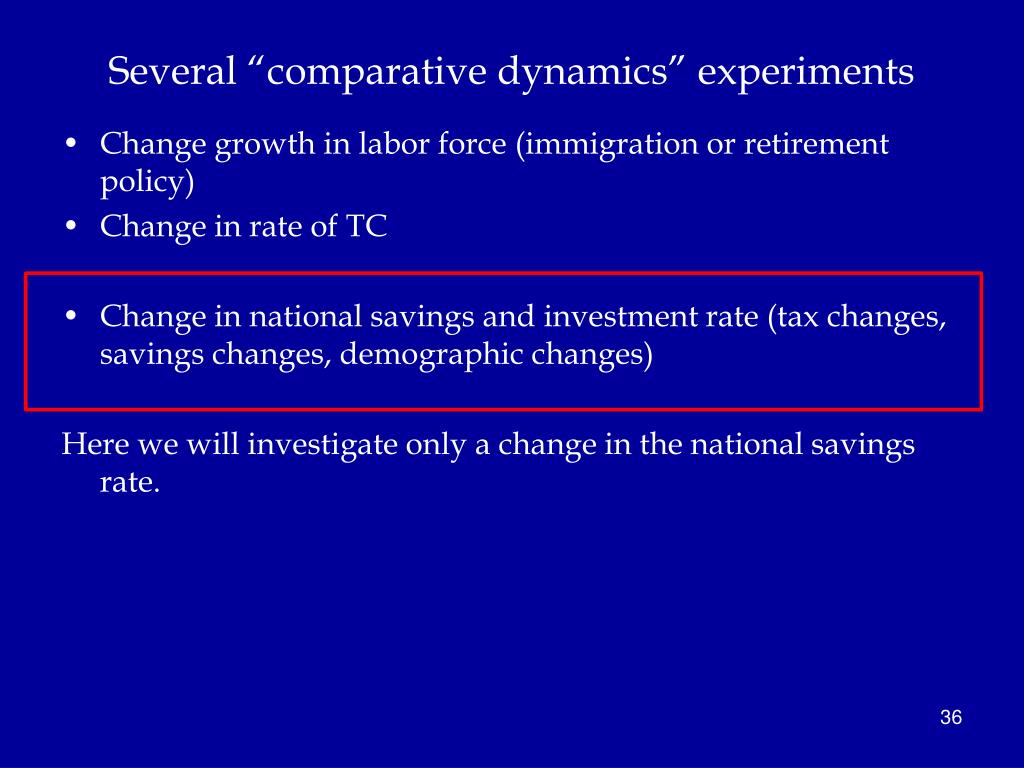 Several “comparative dynamics” experiments

• Change growth in labor force (immigration or retirement policy)
• Change in rate of TC

• Change in national savings and investment rate (tax changes, savings changes, demographic changes)

Here we will investigate only a change in the national savings rate.

36